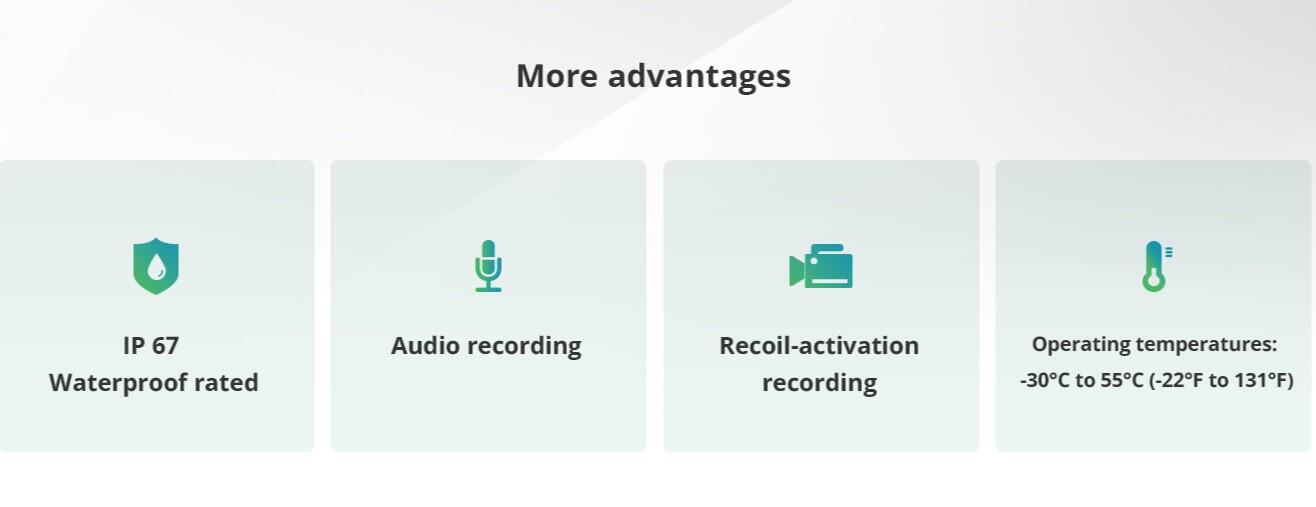 More advantages

IP 67
Waterproof rated

Audio recording

Recoil-activation recording

Operating temperatures:
-30°C to 55°C (-22°F to 131°F)